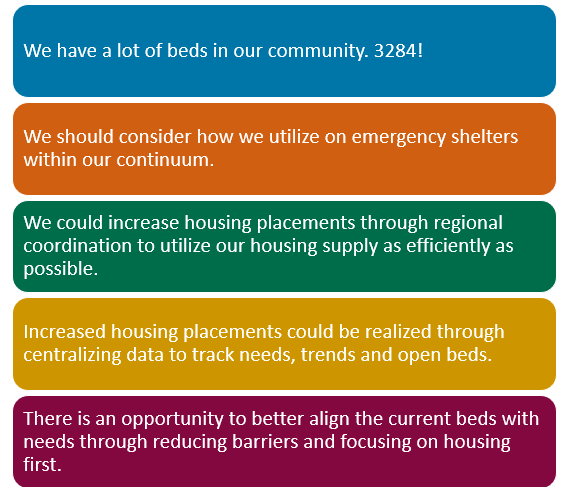 We have a lot of beds in our community. 3284!

We should consider how we utilize on emergency shelters within our continuum.

We could increase housing placements through regional coordination to utilize our housing supply as efficiently as possible.

Increased housing placements could be realized through centralizing data to track needs, trends and open beds.

There is an opportunity to better align the current beds with needs through reducing barriers and focusing on housing first.